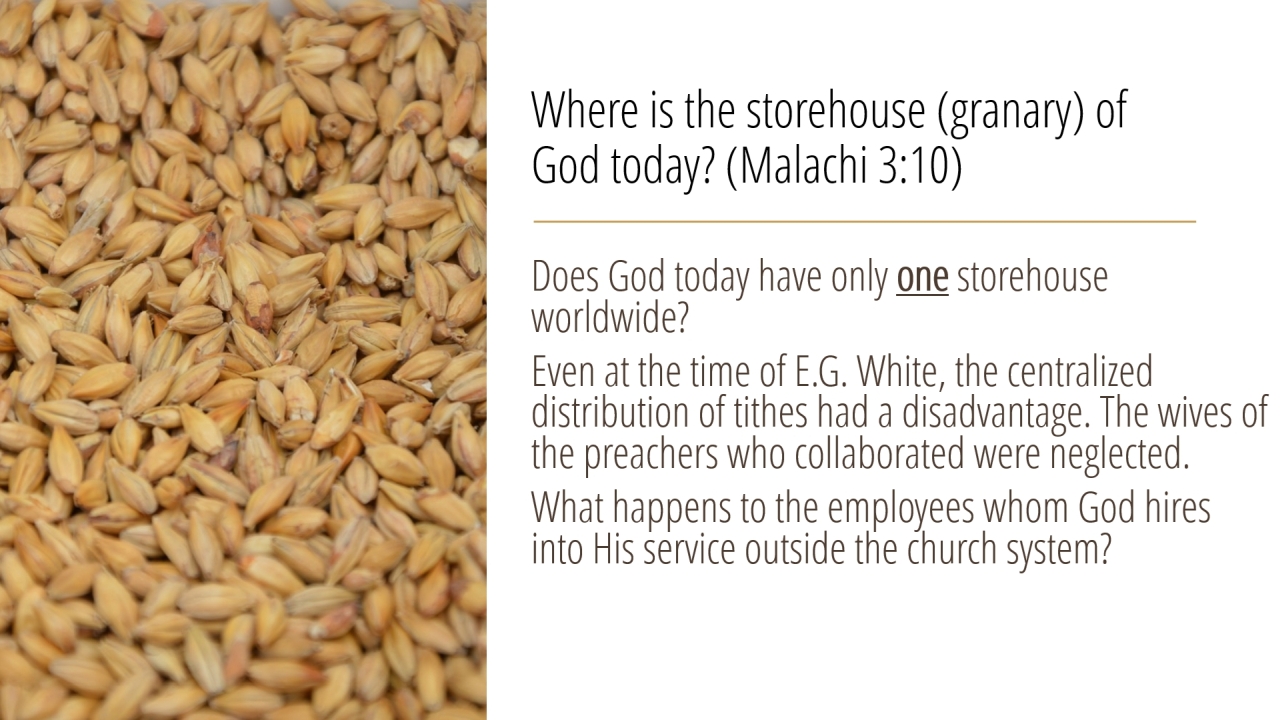 Where is the storehouse (granary) of God today? (Malachi 3:10)

Does God today have only one storehouse worldwide?

Even at the time of E.G. White, the centralized distribution of tithes had a disadvantage. The wives of the preachers who collaborated were neglected.

What happens to the employees whom God hires into His service outside the church system?